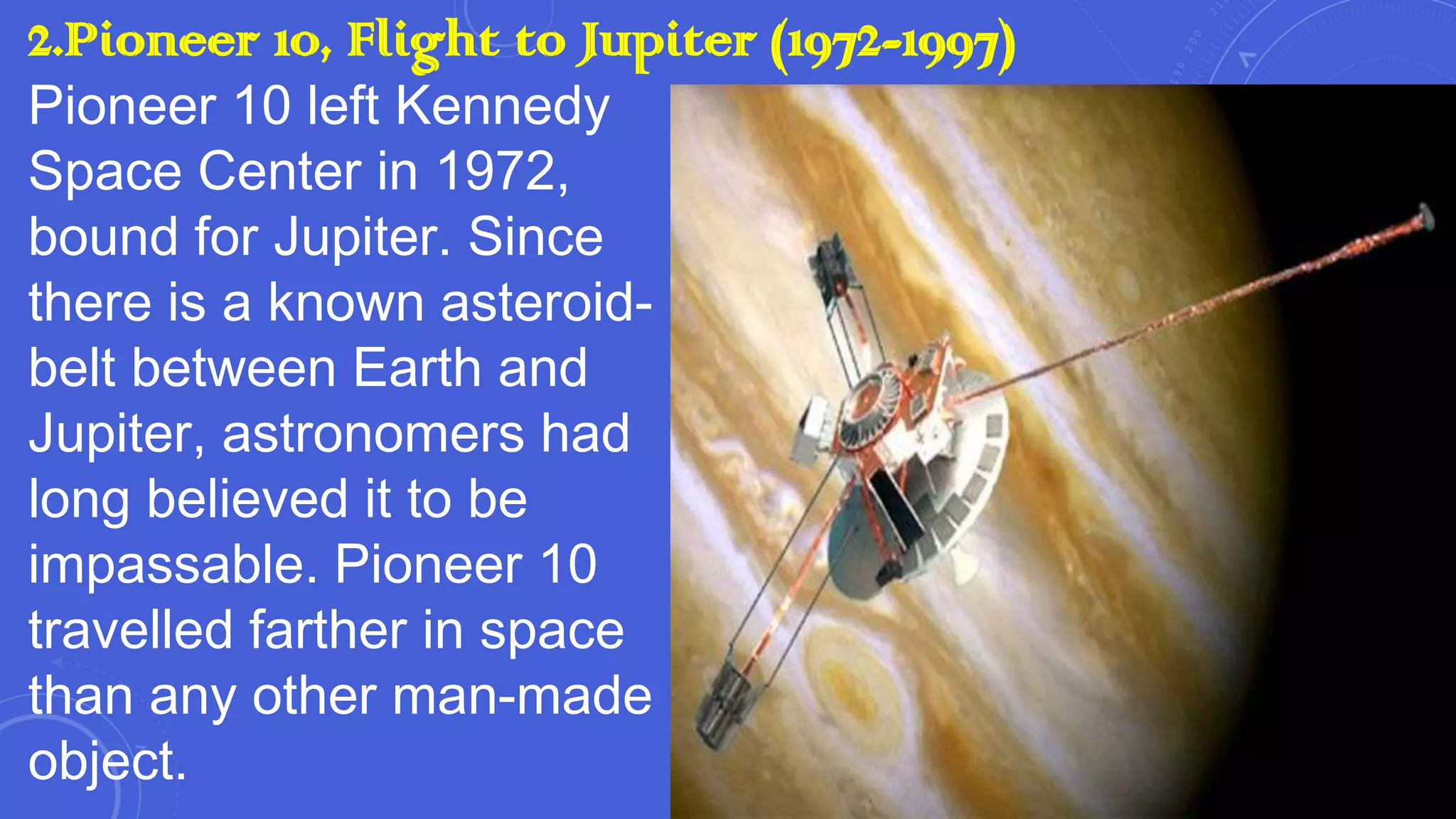 2.Pioneer 10, Flight to Jupiter (1972-1997)

Pioneer 10 left Kennedy Space Center in 1972, bound for Jupiter. Since there is a known asteroid-belt between Earth and Jupiter, astronomers had long believed it to be impassable. Pioneer 10 travelled farther in space than any other man-made object.